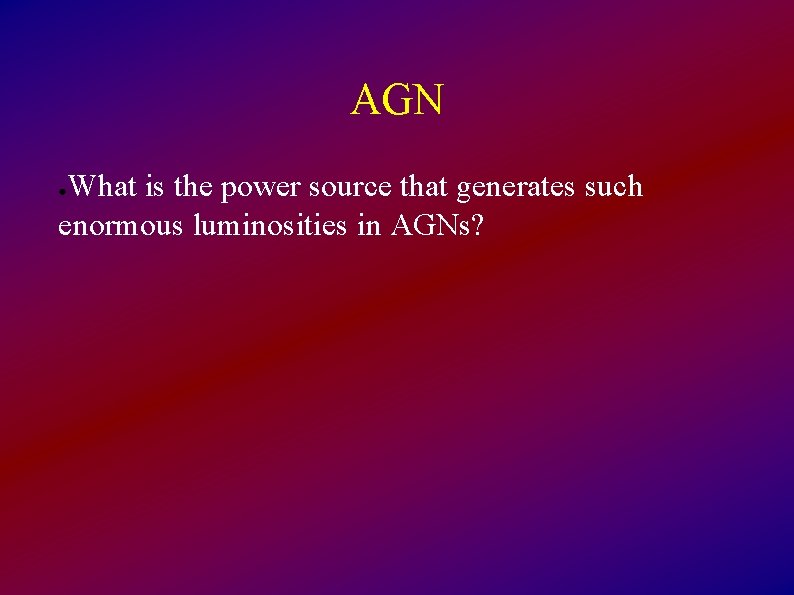 AGN

●What is the power source that generates such enormous luminosities in AGNs?